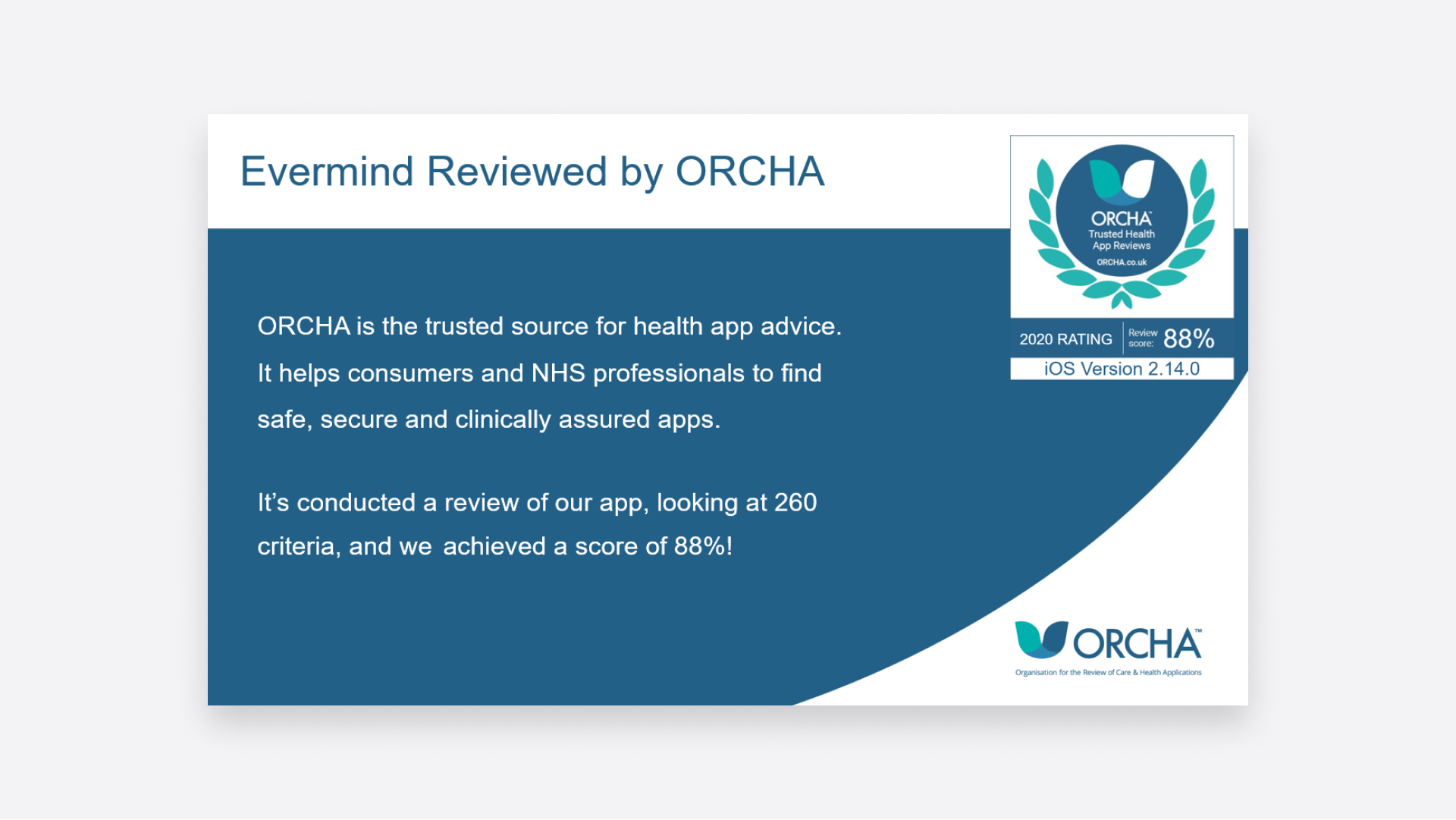 Evermind Reviewed by ORCHA

ORCHA is the trusted source for health app advice. It helps consumers and NHS professionals to find safe, secure and clinically assured apps.

It's conducted a review of our app, looking at 260 criteria, and we achieved a score of 88%!

ORCHA™
Trusted Health App Reviews
ORCHA.co.uk

2020 RATING
Review score: 88%
iOS Version 2.14.0

ORCHA™
Organisation for the Review of Care & Health Applications